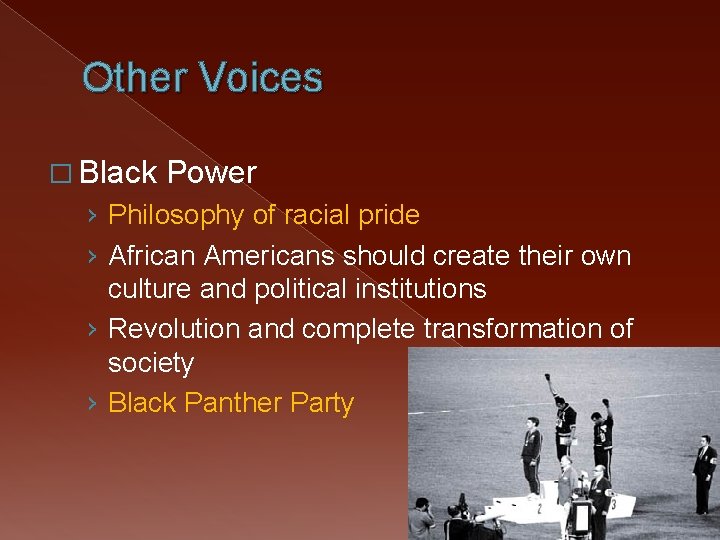 Other Voices

□ Black Power
› Philosophy of racial pride
› African Americans should create their own culture and political institutions
› Revolution and complete transformation of society
› Black Panther Party

2

3